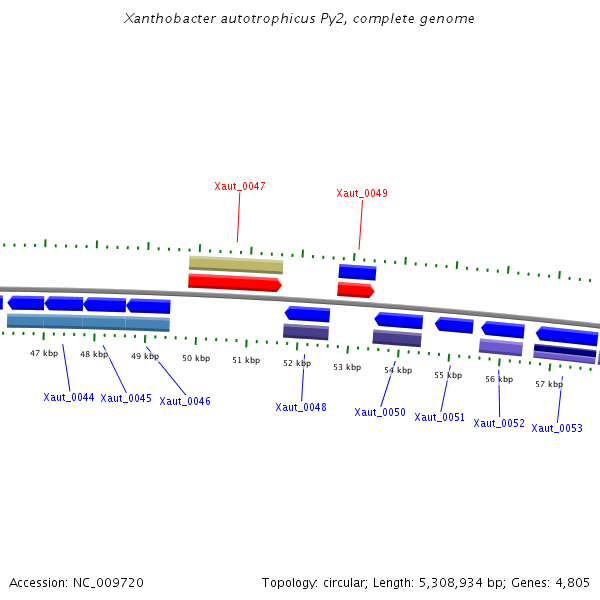 Xanthobacter autotrophicus Py2, complete genome

Xaut_0047

Xaut_0049

47 kbp

48 kbp

49 kbp

50 kbp

51 kbp

52 kbp

53 kbp

54 kbp

55 kbp

56 kbp

57 kbp

Xaut_0044

Xaut_0045

Xaut_0046

Xaut_0048

Xaut_0050

Xaut_0051

Xaut_0052

Xaut_0053

Accession: NC_009720

Topology: circular; Length: 5,308,934 bp; Genes: 4,805